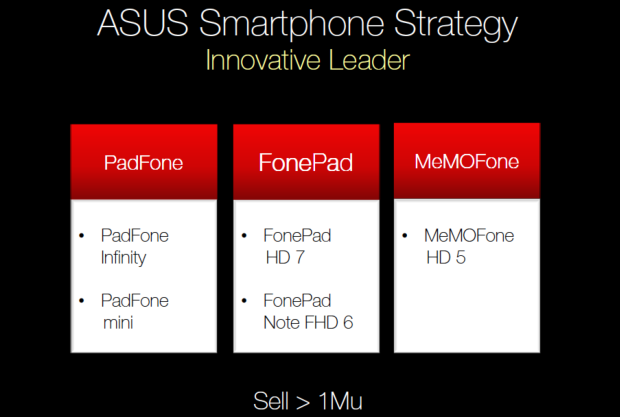 ASUS Smartphone Strategy
Innovative Leader

PadFone

• PadFone Infinity

• PadFone mini

FonePad

• FonePad HD 7

• FonePad Note FHD 6

MeMOFone

• MeMOFone HD 5

Sell > 1Mu